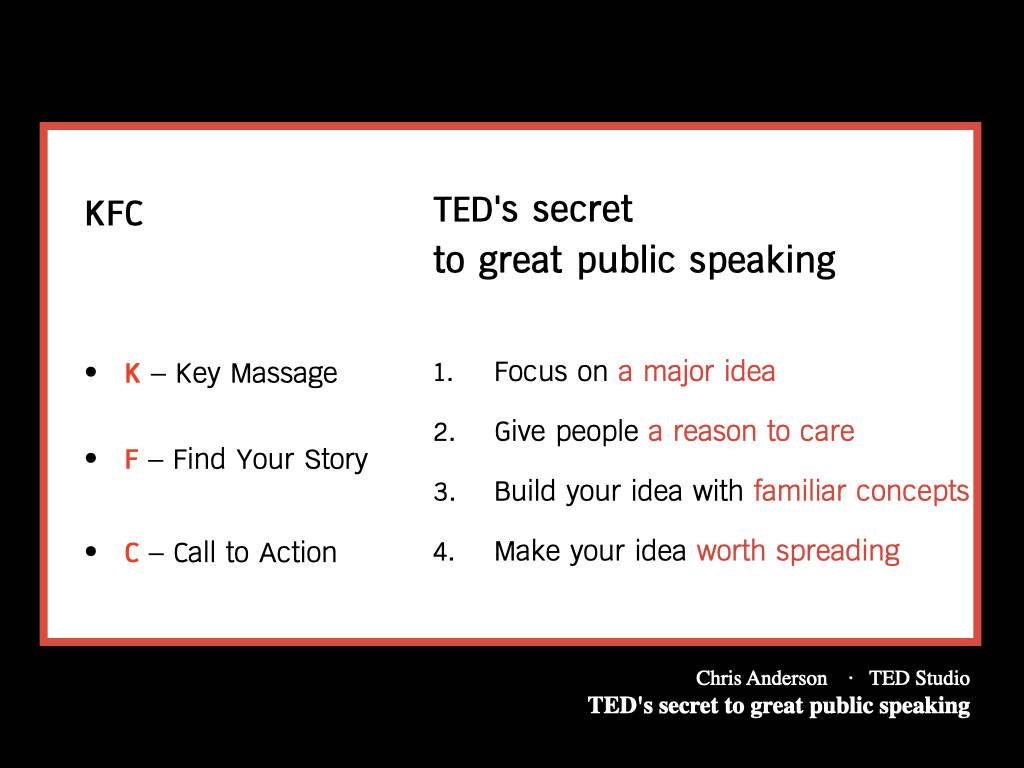 KFC

• K – Key Massage

• F – Find Your Story

• C – Call to Action

TED's secret to great public speaking

1. Focus on a major idea
2. Give people a reason to care
3. Build your idea with familiar concepts
4. Make your idea worth spreading

Chris Anderson · TED Studio
TED's secret to great public speaking